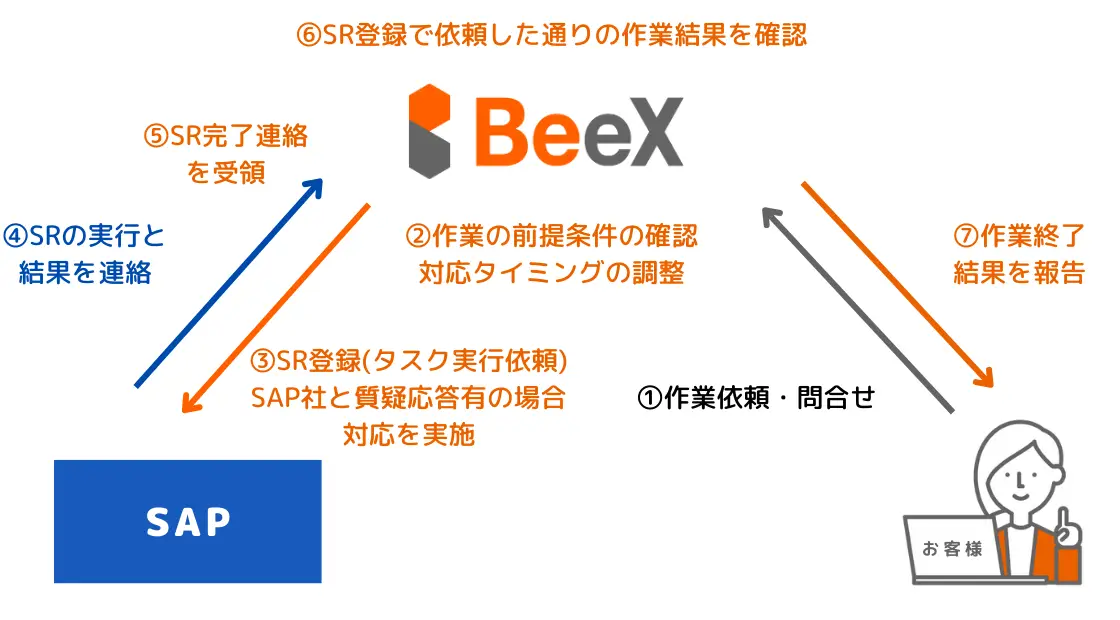 ⑥SR登録で依頼した通りの作業結果を確認

BeeX

⑤SR完了連絡を受領

④SRの実行と結果を連絡

②作業の前提条件の確認
対応タイミングの調整

⑦作業終了
結果を報告

③SR登録(タスク実行依頼)
SAP社と質疑応答有の場合
対応を実施

①作業依頼・問合せ

SAP

お客様